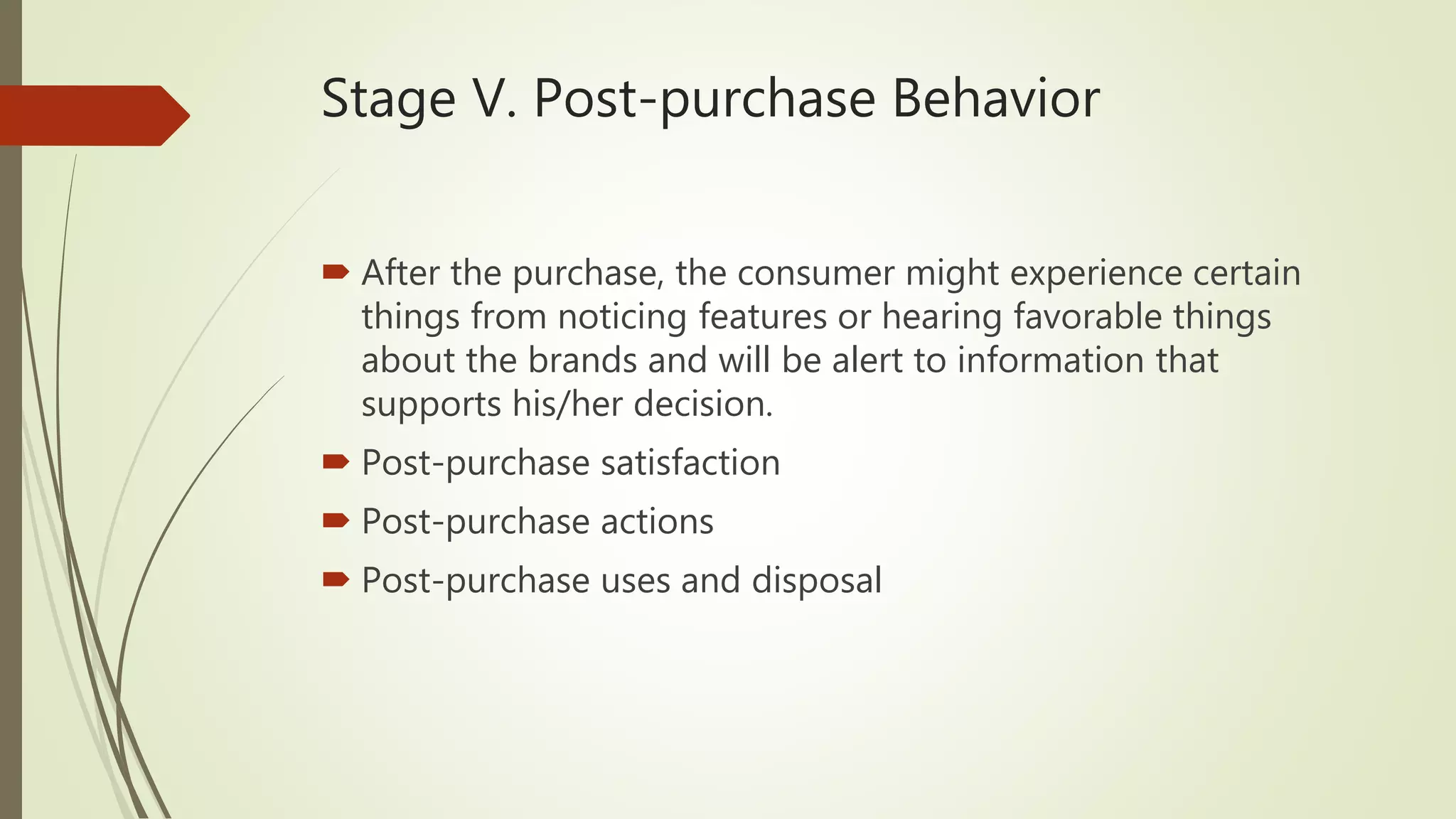 Stage V. Post-purchase Behavior

After the purchase, the consumer might experience certain things from noticing features or hearing favorable things about the brands and will be alert to information that supports his/her decision.

Post-purchase satisfaction

Post-purchase actions

Post-purchase uses and disposal